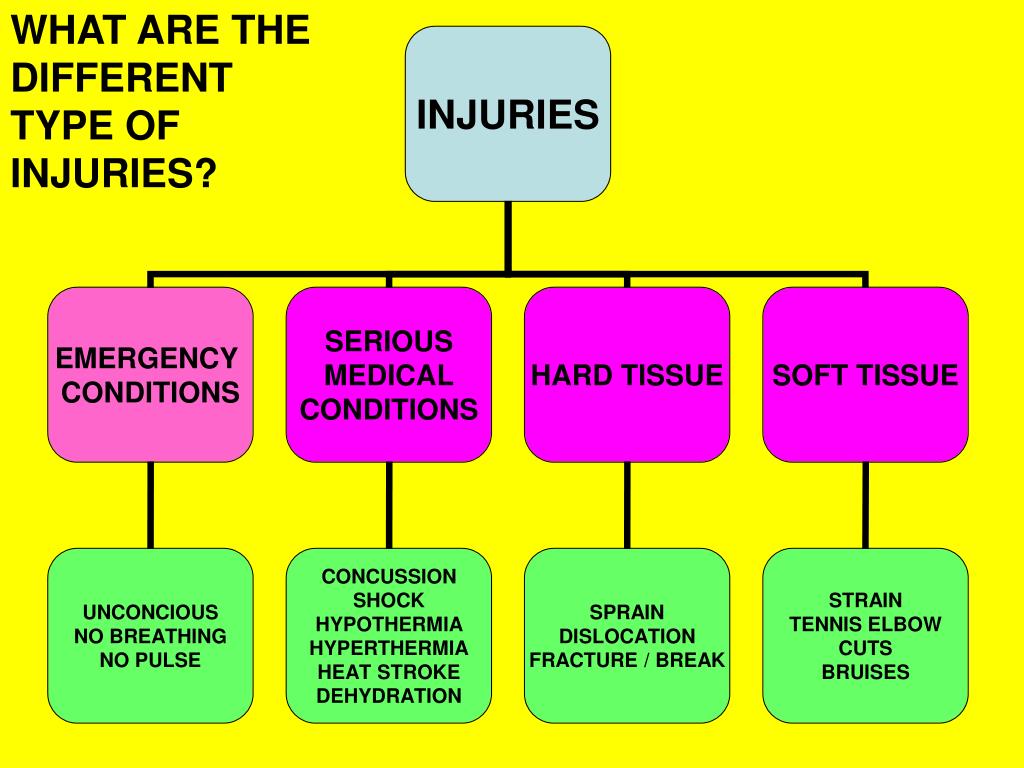 WHAT ARE THE DIFFERENT TYPE OF INJURIES?

INJURIES

EMERGENCY CONDITIONS

SERIOUS MEDICAL CONDITIONS

HARD TISSUE

SOFT TISSUE

UNCONCIOUS
NO BREATHING
NO PULSE

CONCUSSION
SHOCK
HYPOTHERMIA
HYPERTHERMIA
HEAT STROKE
DEHYDRATION

SPRAIN
DISLOCATION
FRACTURE / BREAK

STRAIN
TENNIS ELBOW
CUTS
BRUISES